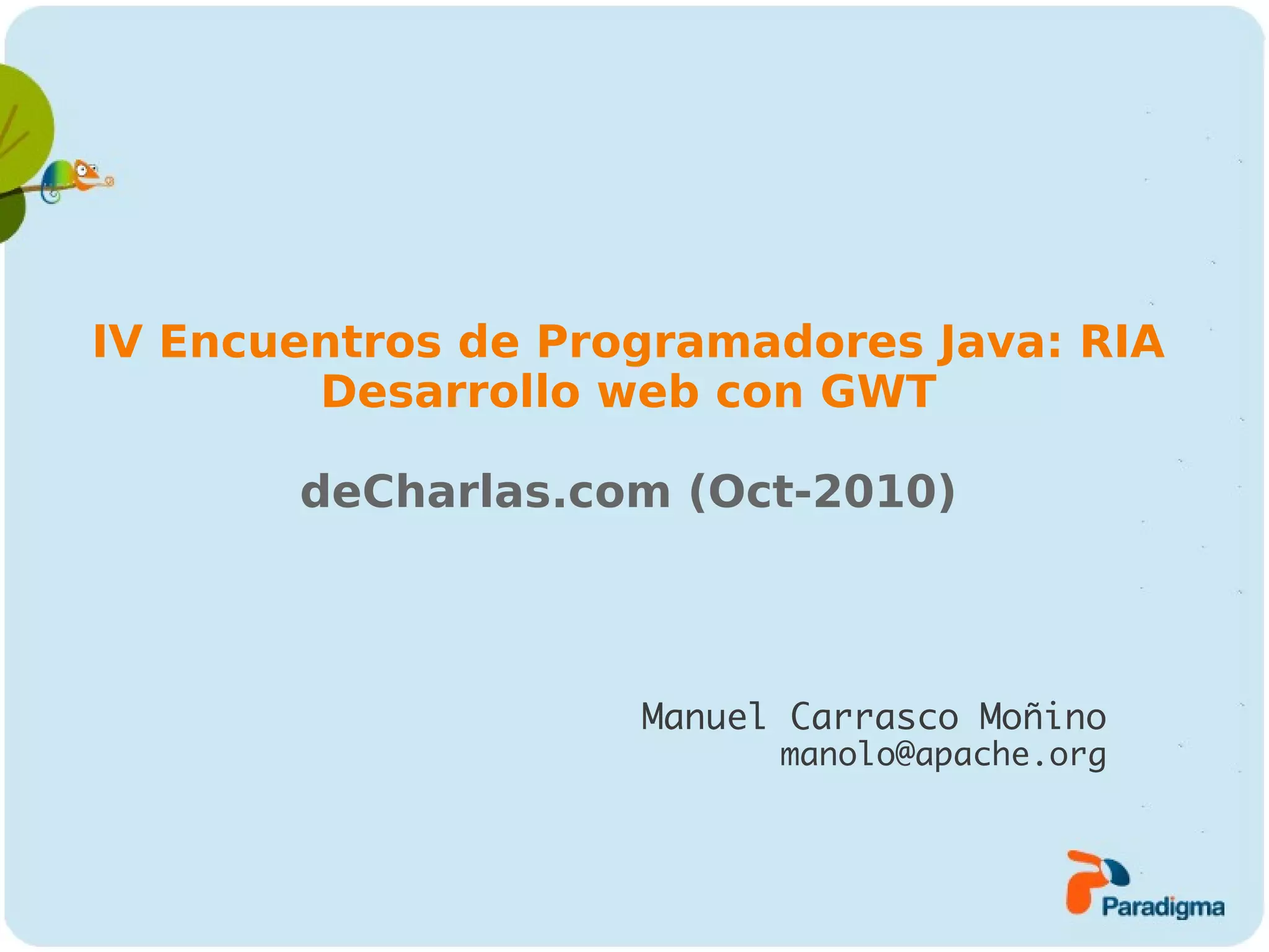 IV Encuentros de Programadores Java: RIA
Desarrollo web con GWT

deCharlas.com (Oct-2010)

Manuel Carrasco Moñino
manolo@apache.org

Paradigma